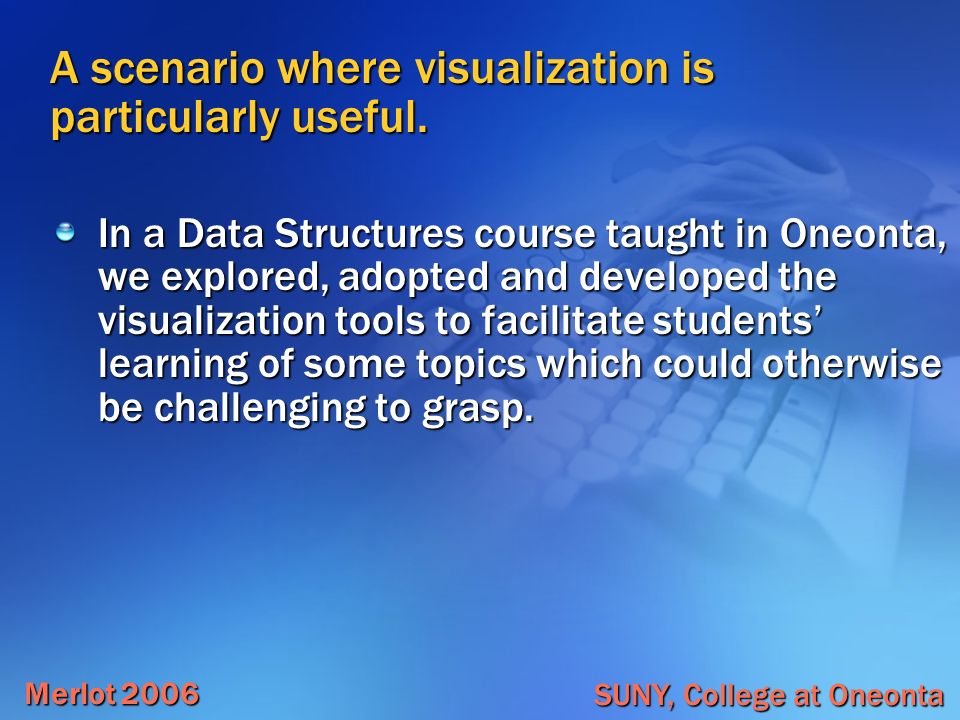 A scenario where visualization is particularly useful.

In a Data Structures course taught in Oneonta, we explored, adopted and developed the visualization tools to facilitate students' learning of some topics which could otherwise be challenging to grasp.

Merlot 2006

SUNY, College at Oneonta